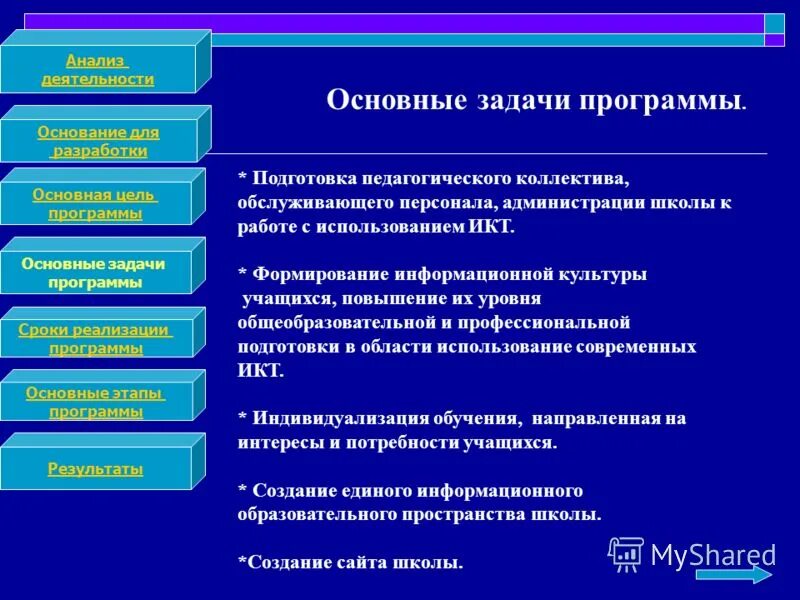 Анализ деятельности

Основание для разработки

Основная цель программы

Основные задачи программы

Сроки реализации программы

Основные этапы программы

Результаты

Основные задачи программы.

* Подготовка педагогического коллектива, обслуживающего персонала, администрации школы к работе с использованием ИКТ.

* Формирование информационной культуры учащихся, повышение их уровня общеобразовательной и профессиональной подготовки в области использование современных ИКТ.

* Индивидуализация обучения, направленная на интересы и потребности учащихся.

* Создание единого информационного образовательного пространства школы.

*Создание сайта школы.

MyShared